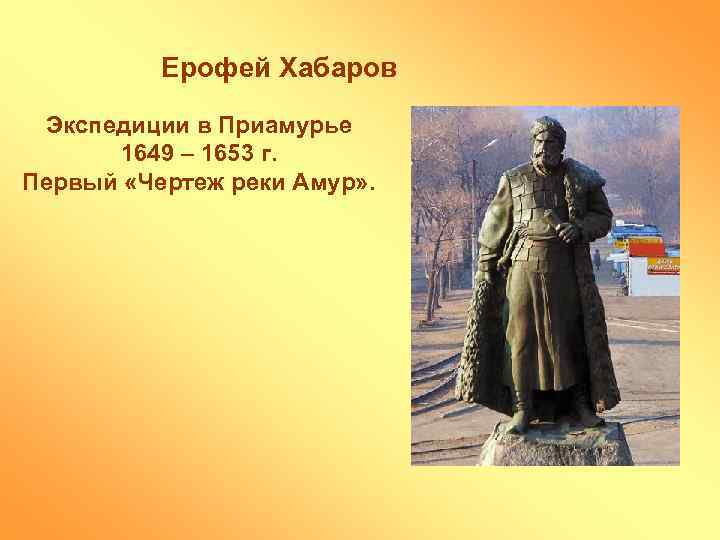 Ерофей Хабаров

Экспедиции в Приамурье
1649 – 1653 г.
Первый «Чертеж реки Амур».